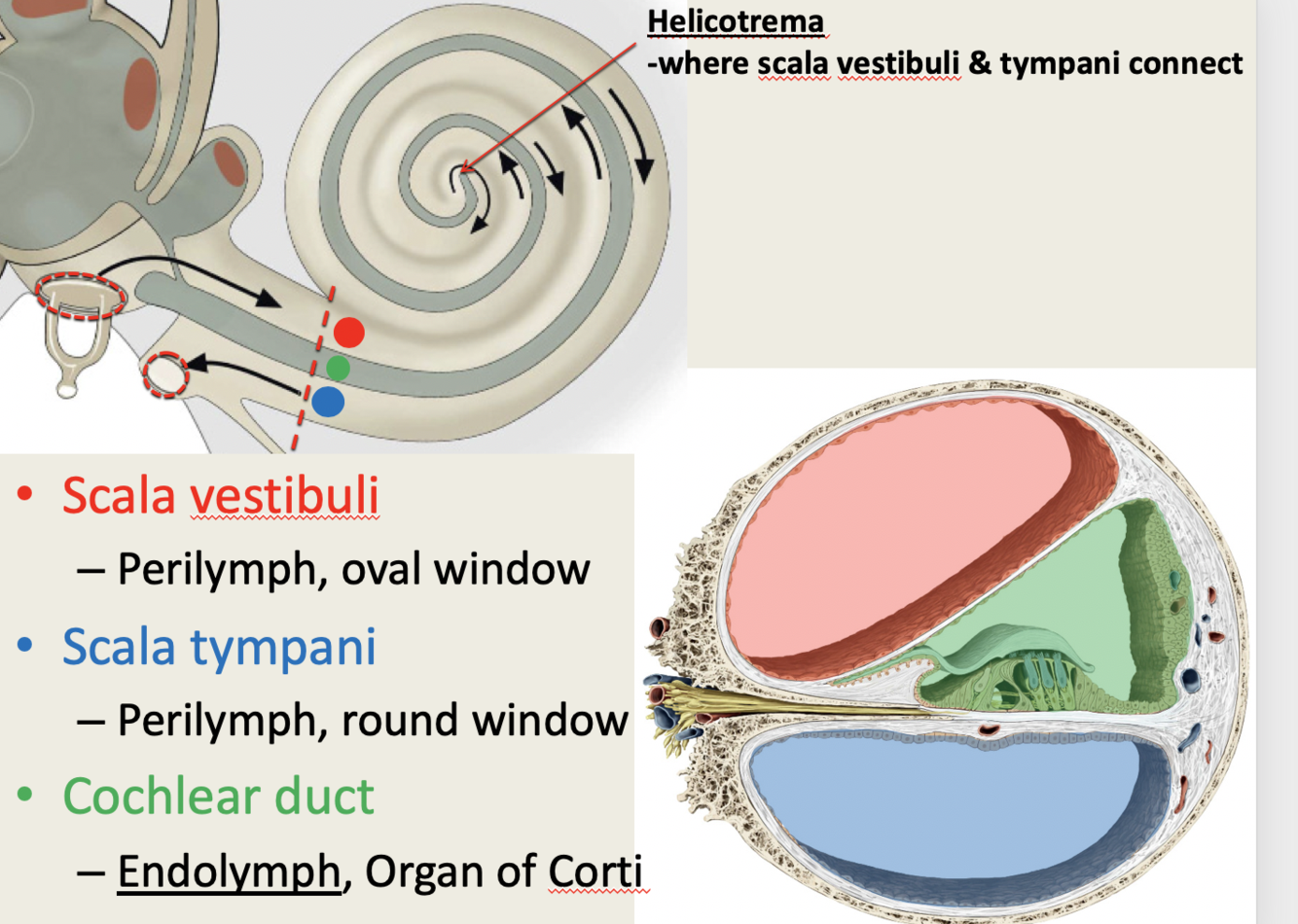 Helicotrema
-where scala vestibuli & tympani connect

• Scala vestibuli
– Perilymph, oval window
• Scala tympani
– Perilymph, round window
• Cochlear duct
– Endolymph, Organ of Corti